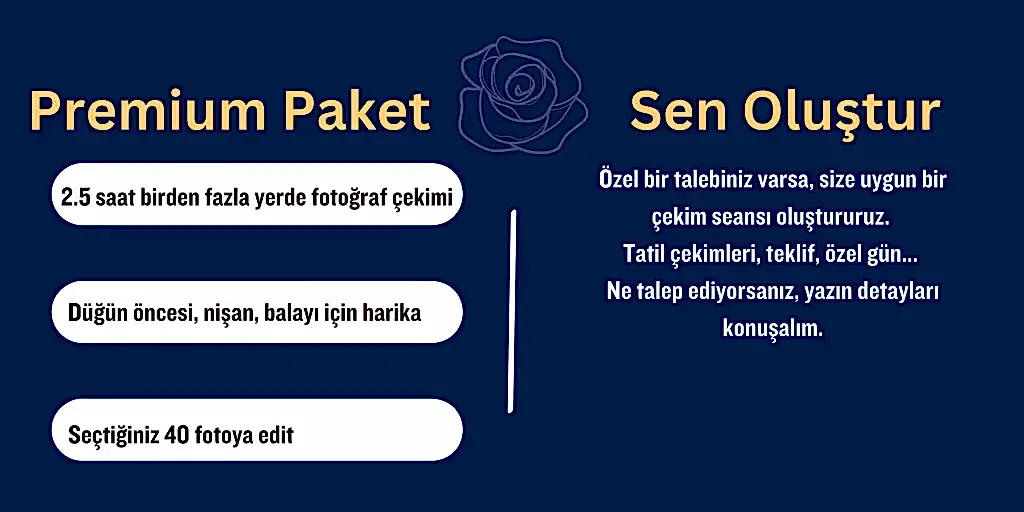 Premium Paket

2.5 saat birden fazla yerde fotoğraf çekimi

Düğün öncesi, nişan, balayı için harika

Seçtiğiniz 40 fotoya edit

Sen Oluştur

Özel bir talebiniz varsa, size uygun bir çekim seansı oluştururuz.
Tatil çekimleri, teklif, özel gün...
Ne talep ediyorsanız, yazın detayları konuşalım.